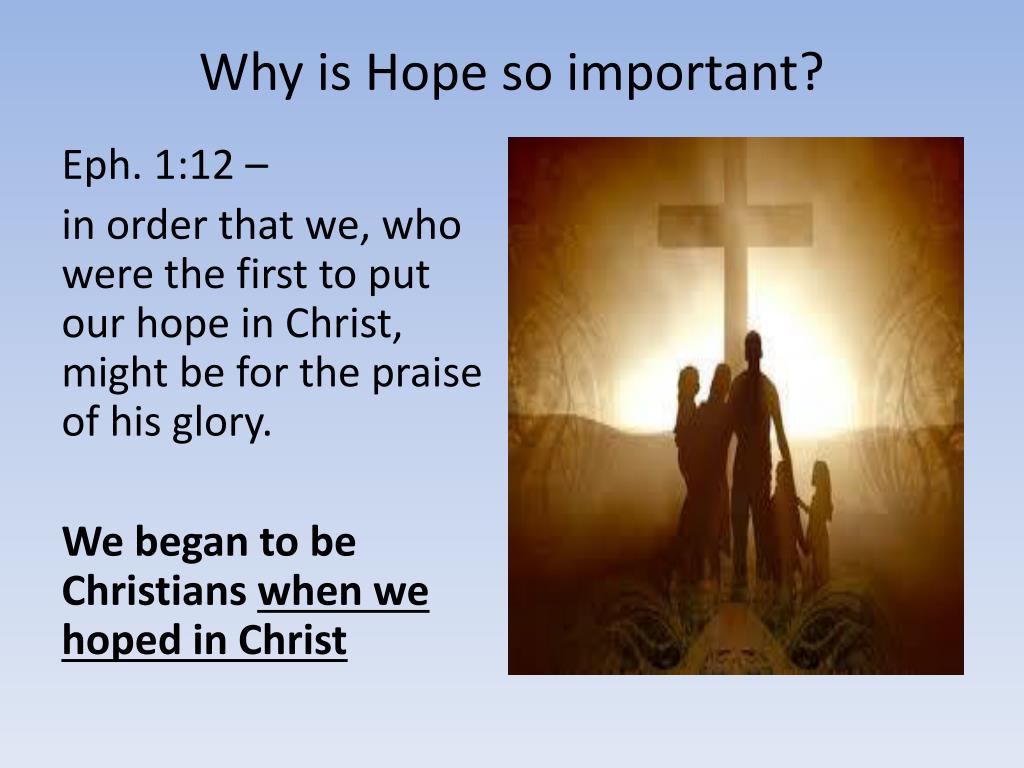 Why is Hope so important?

Eph. 1:12 –

in order that we, who were the first to put our hope in Christ, might be for the praise of his glory.

We began to be Christians when we hoped in Christ